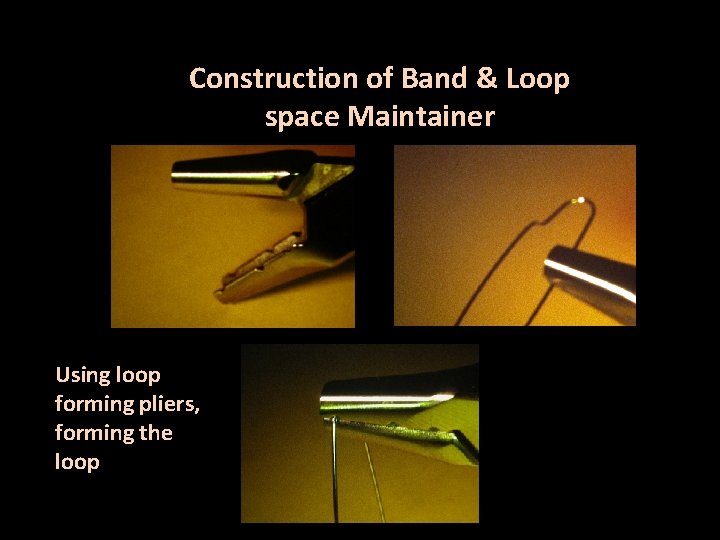 Construction of Band & Loop space Maintainer

Using loop forming pliers, forming the loop